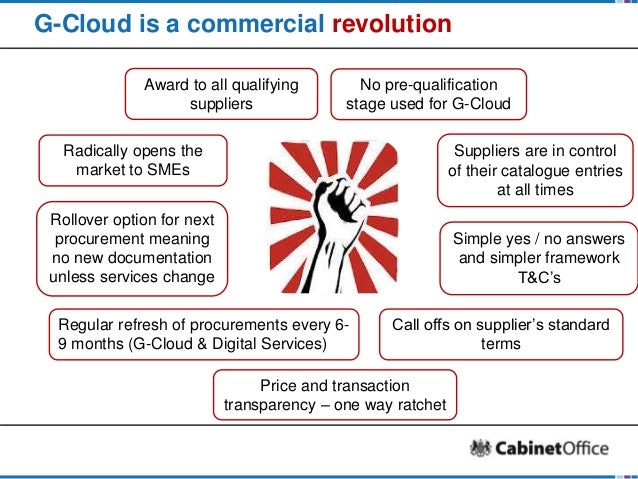 G-Cloud is a commercial revolution

Award to all qualifying suppliers

No pre-qualification stage used for G-Cloud

Radically opens the market to SMEs

Suppliers are in control of their catalogue entries at all times

Rollover option for next procurement meaning no new documentation unless services change

Simple yes / no answers and simpler framework T&C's

Regular refresh of procurements every 6-9 months (G-Cloud & Digital Services)

Call offs on supplier's standard terms

Price and transaction transparency – one way ratchet

CabinetOffice